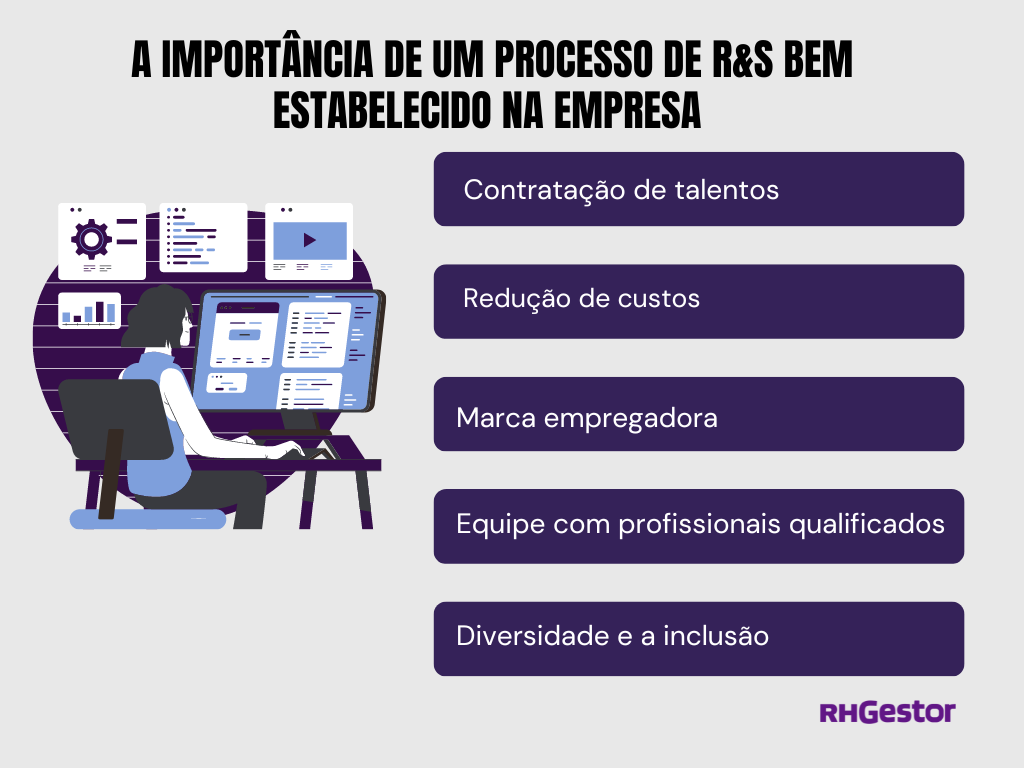 A IMPORTÂNCIA DE UM PROCESSO DE R&S BEM ESTABELECIDO NA EMPRESA

Contratação de talentos

Redução de custos

Marca empregadora

Equipe com profissionais qualificados

Diversidade e a inclusão

RHGestor